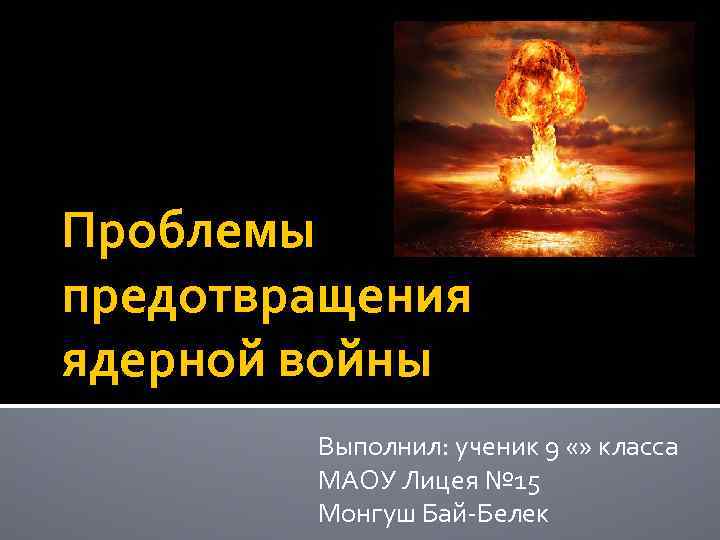 Проблемы предотвращения ядерной войны

Выполнил: ученик 9 «» класса
МАОУ Лицея №15
Монгуш Бай-Белек